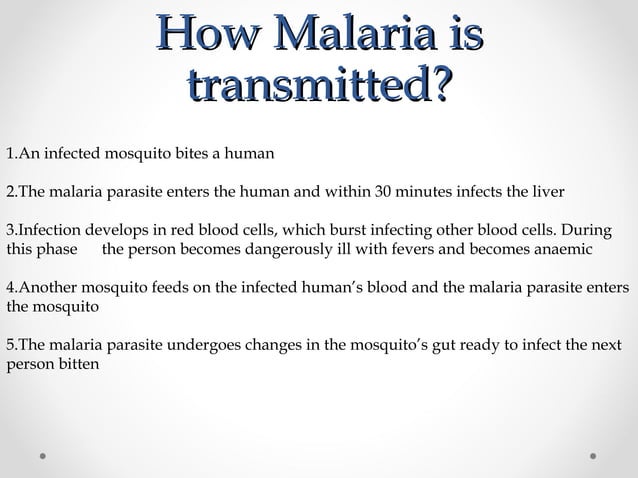 How Malaria is transmitted?

1.An infected mosquito bites a human

2.The malaria parasite enters the human and within 30 minutes infects the liver

3.Infection develops in red blood cells, which burst infecting other blood cells. During this phase the person becomes dangerously ill with fevers and becomes anaemic

4.Another mosquito feeds on the infected human's blood and the malaria parasite enters the mosquito

5.The malaria parasite undergoes changes in the mosquito's gut ready to infect the next person bitten